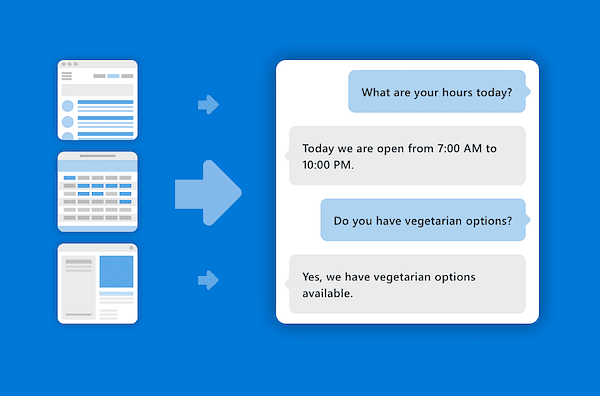 What are your hours today?

Today we are open from 7:00 AM to 10:00 PM.

Do you have vegetarian options?

Yes, we have vegetarian options available.